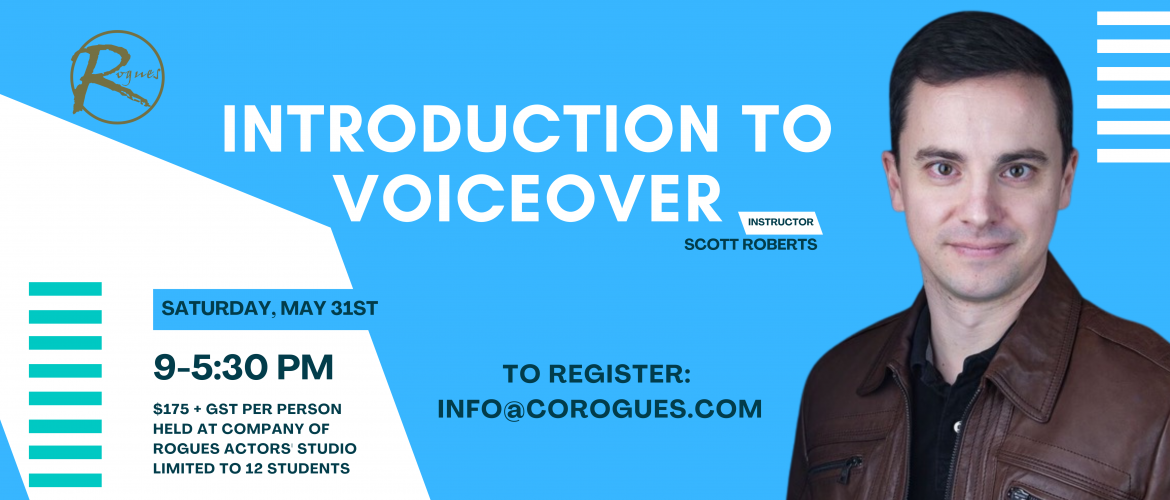 Rogues

INTRODUCTION TO VOICEOVER

INSTRUCTOR
SCOTT ROBERTS

SATURDAY, MAY 31ST

9-5:30 PM

$175 + GST PER PERSON
HELD AT COMPANY OF ROGUES ACTORS' STUDIO
LIMITED TO 12 STUDENTS

TO REGISTER:
INFO@COROGUES.COM